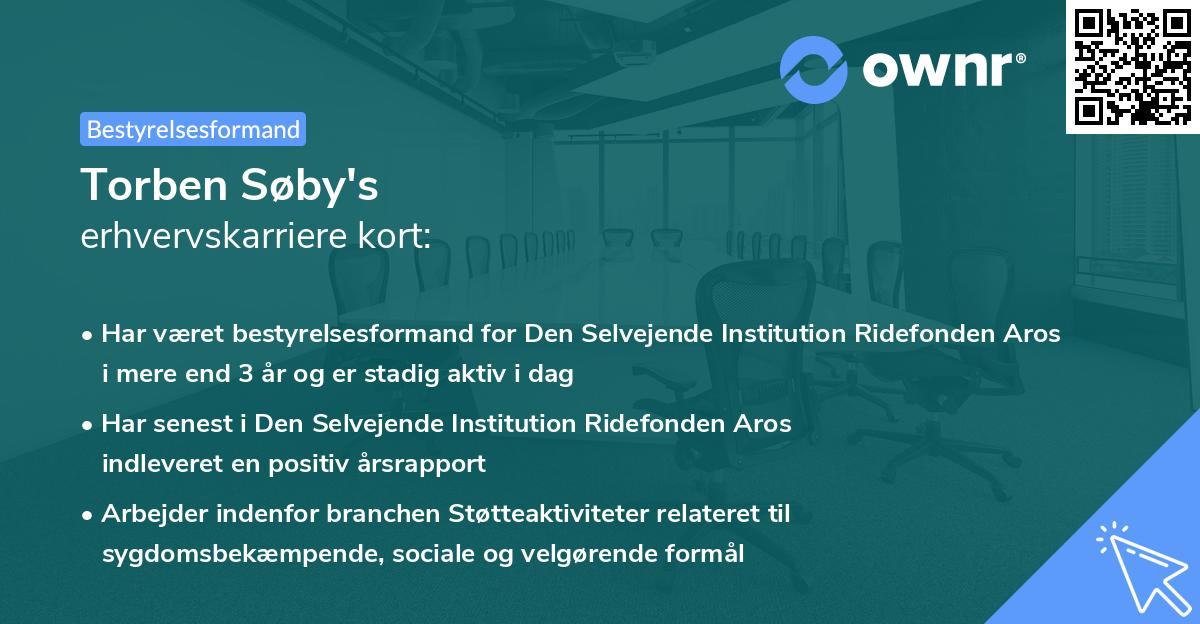 ownr®

Bestyrelsesformand

Torben Søby's
erhvervskarriere kort:

• Har været bestyrelsesformand for Den Selvejende Institution Ridefonden Aros i mere end 3 år og er stadig aktiv i dag

• Har senest i Den Selvejende Institution Ridefonden Aros indleveret en positiv årsrapport

• Arbejder indenfor branchen Støtteaktiviteter relateret til sygdomsbekæmpende, sociale og velgørende formål